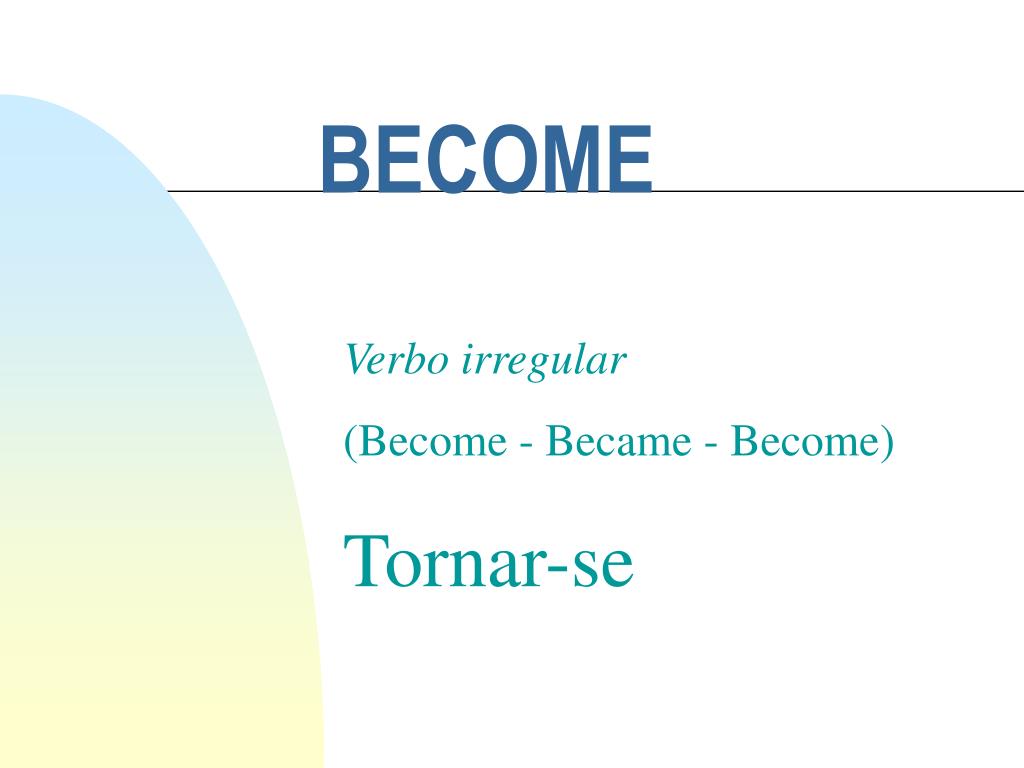 BECOME

Verbo irregular

(Become - Became - Become)

Tornar-se